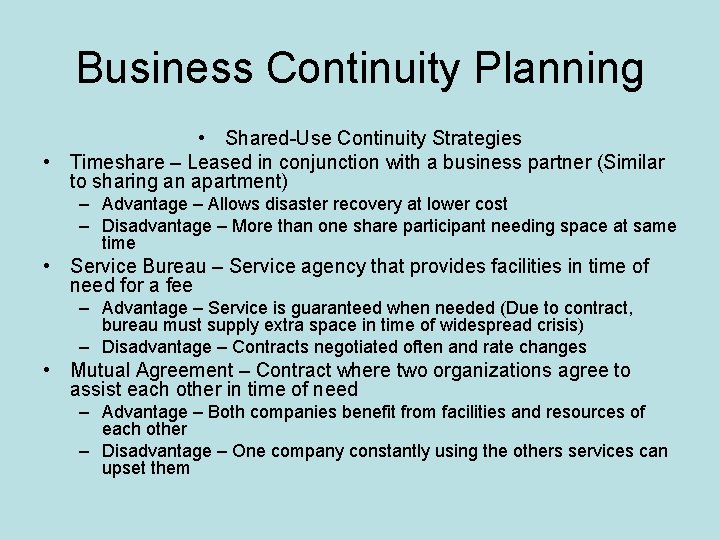 Business Continuity Planning

• Shared-Use Continuity Strategies

• Timeshare – Leased in conjunction with a business partner (Similar to sharing an apartment)
– Advantage – Allows disaster recovery at lower cost
– Disadvantage – More than one share participant needing space at same time

• Service Bureau – Service agency that provides facilities in time of need for a fee
– Advantage – Service is guaranteed when needed (Due to contract, bureau must supply extra space in time of widespread crisis)
– Disadvantage – Contracts negotiated often and rate changes

• Mutual Agreement – Contract where two organizations agree to assist each other in time of need
– Advantage – Both companies benefit from facilities and resources of each other
– Disadvantage – One company constantly using the others services can upset them